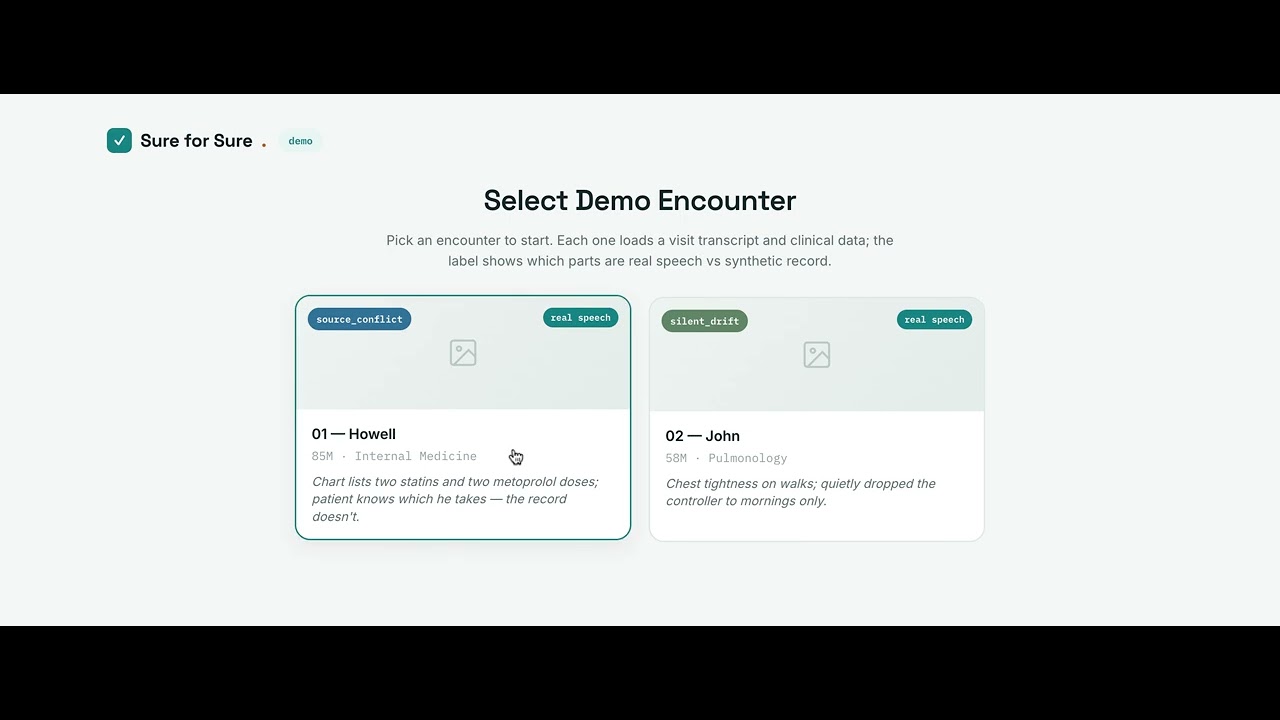 Sure for Sure . demo

Select Demo Encounter

Pick an encounter to start. Each one loads a visit transcript and clinical data; the label shows which parts are real speech vs synthetic record.

source_conflict real speech

01 — Howell
85M · Internal Medicine
Chart lists two statins and two metoprolol doses; patient knows which he takes — the record doesn't.

silent_drift real speech

02 — John
58M · Pulmonology
Chest tightness on walks; quietly dropped the controller to mornings only.